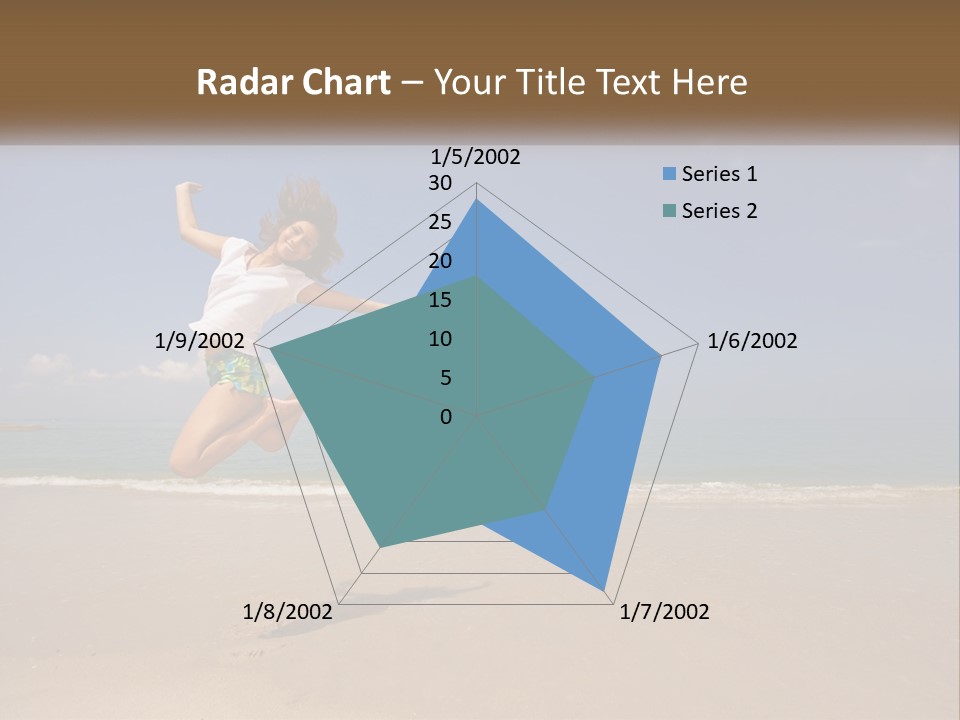 Radar Chart – Your Title Text Here

1/5/2002
30
25
20
15
10
5
0
1/6/2002
1/7/2002
1/8/2002
1/9/2002

Series 1
Series 2